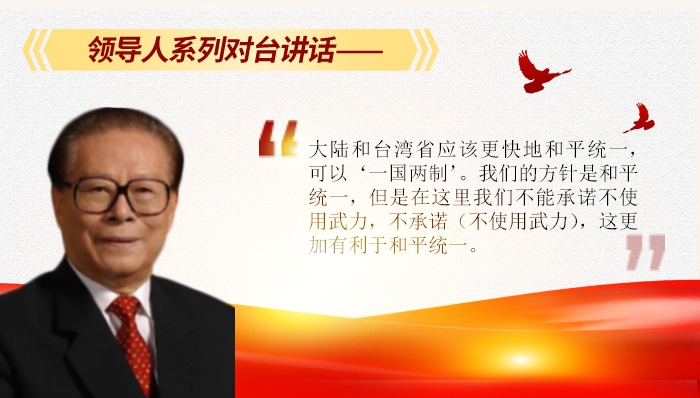 领导人系列对台讲话——

大陆和台湾省应该更快地和平统一，可以‘一国两制’。我们的方针是和平统一，但是在这里我们不能承诺不使用武力，不承诺（不使用武力），这更加有利于和平统一。